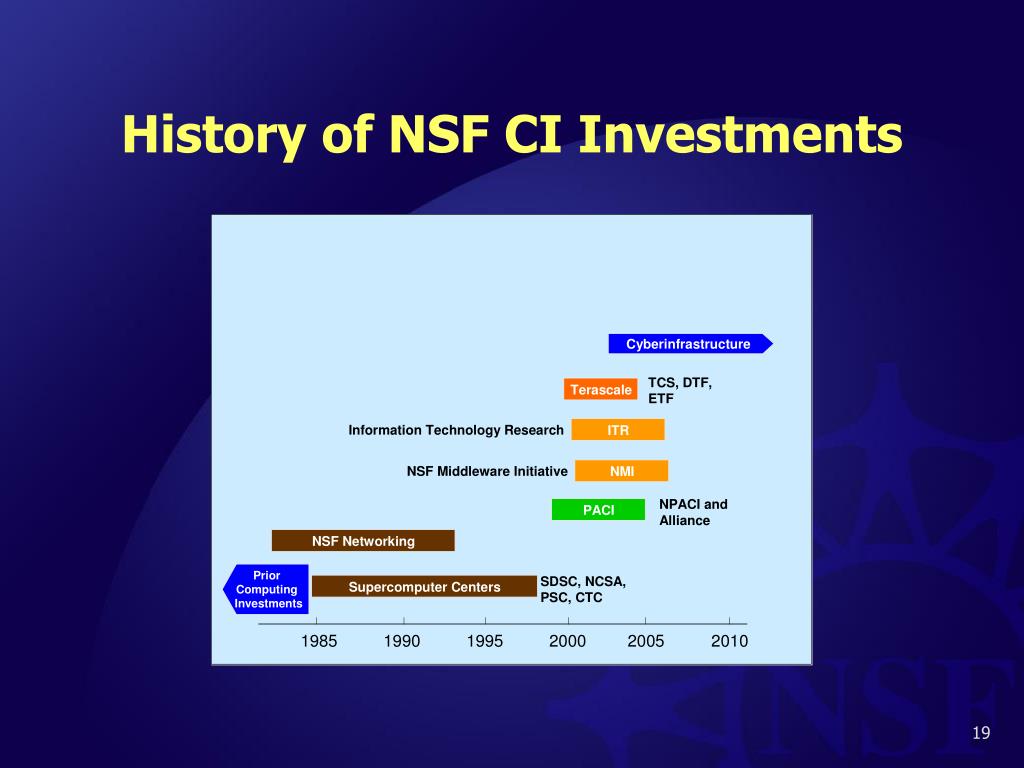 History of NSF CI Investments

Cyberinfrastructure

Terascale

TCS, DTF, ETF

Information Technology Research

ITR

NSF Middleware Initiative

NMI

PACI

NPACI and Alliance

NSF Networking

Prior Computing Investments

Supercomputer Centers

SDSC, NCSA, PSC, CTC

1985
1990
1995
2000
2005
2010

NSF

19